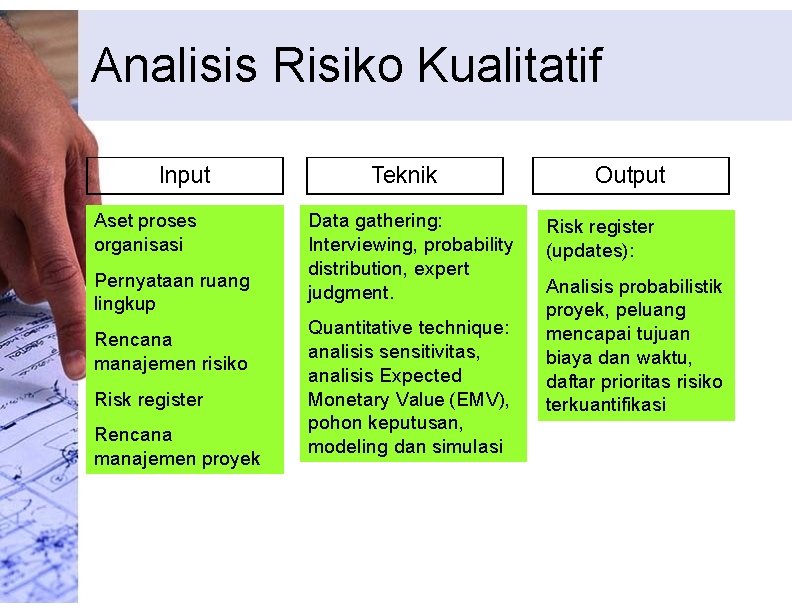 Analisis Risiko Kualitatif

Input

Aset proses organisasi

Pernyataan ruang lingkup

Rencana manajemen risiko

Risk register

Rencana manajemen proyek

Teknik

Data gathering: Interviewing, probability distribution, expert judgment.

Quantitative technique: analisis sensitivitas, analisis Expected Monetary Value (EMV), pohon keputusan, modeling dan simulasi

Output

Risk register (updates):

Analisis probabilistik proyek, peluang mencapai tujuan biaya dan waktu, daftar prioritas risiko terkuantifikasi